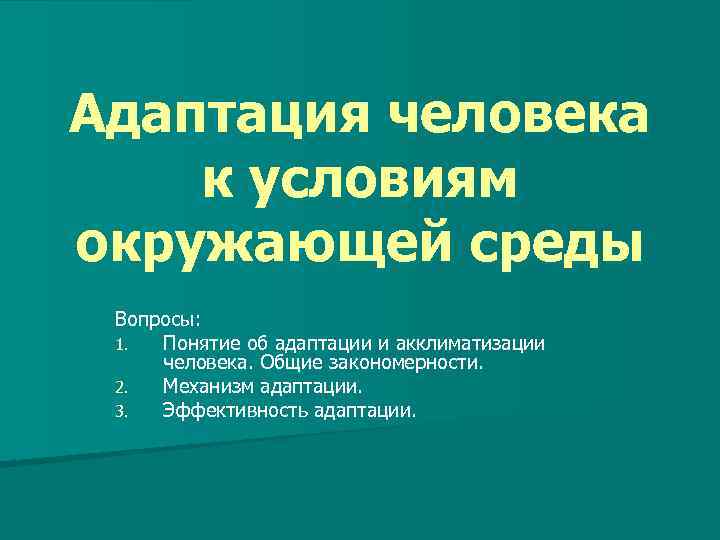 Адаптация человека к условиям окружающей среды

Вопросы:
1. Понятие об адаптации и акклиматизации человека. Общие закономерности.
2. Механизм адаптации.
3. Эффективность адаптации.